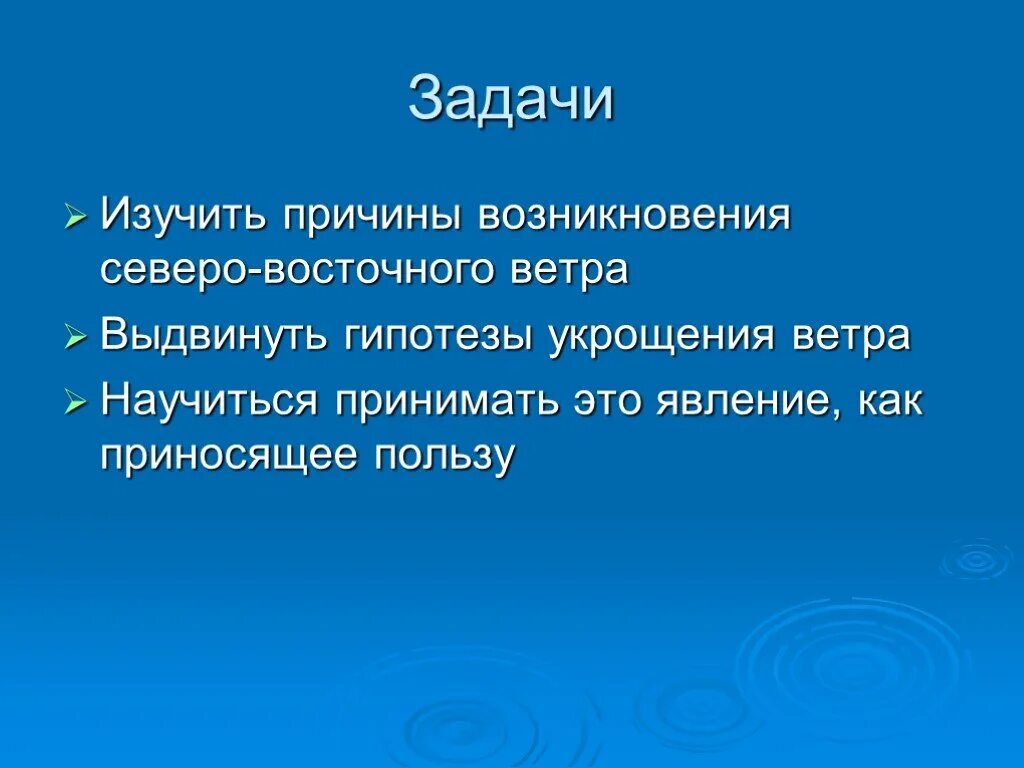 Задачи

➢ Изучить причины возникновения северо-восточного ветра

➢ Выдвинуть гипотезы укрощения ветра

➢ Научиться принимать это явление, как приносящее пользу